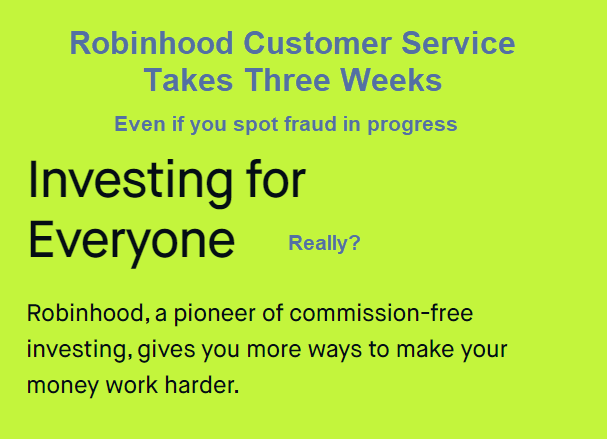 Robinhood Customer Service Takes Three Weeks

Even if you spot fraud in progress

Investing for Everyone

Really?

Robinhood, a pioneer of commission-free investing, gives you more ways to make your money work harder.